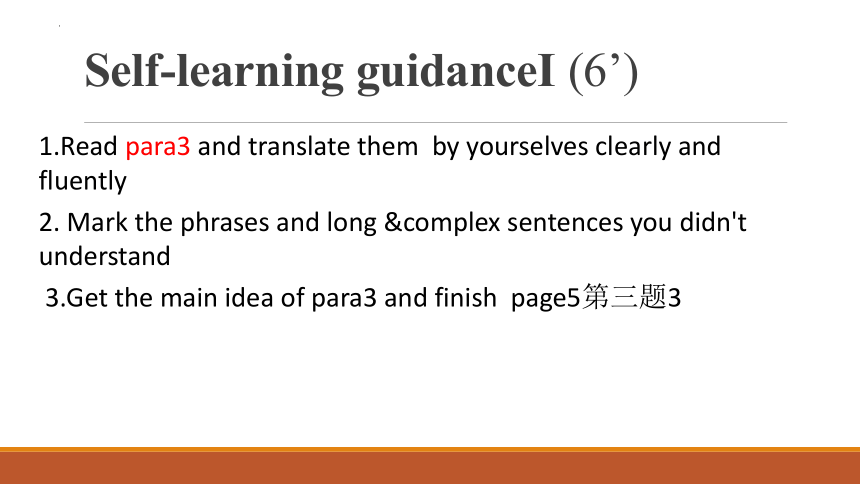 Self-learning guidanceI (6’)

1.Read para3 and translate them by yourselves clearly and fluently

2. Mark the phrases and long &complex sentences you didn't understand

3.Get the main idea of para3 and finish page5第三题3